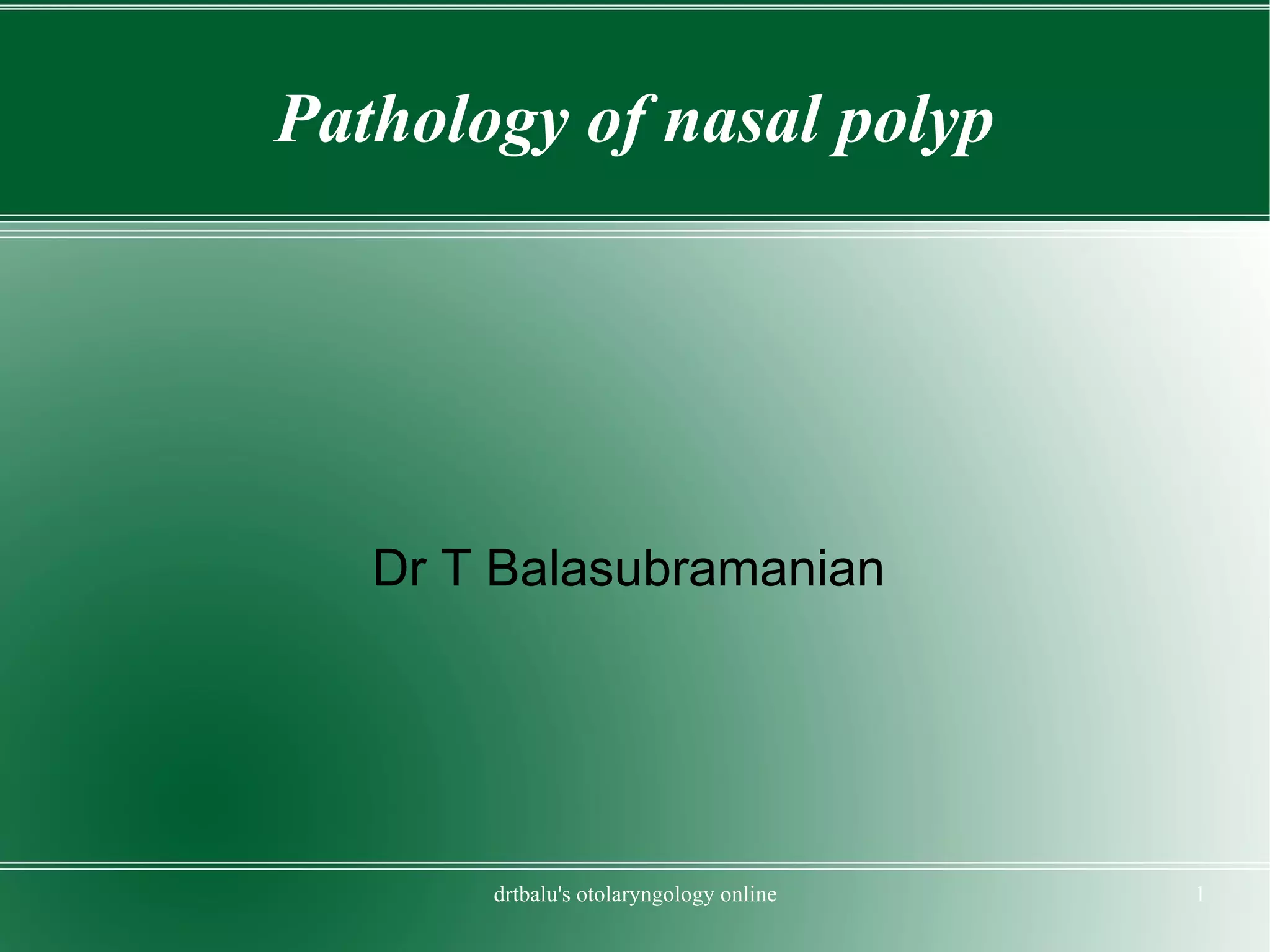 Pathology of nasal polyp

Dr T Balasubramanian

drtbalu's otolaryngology online

1